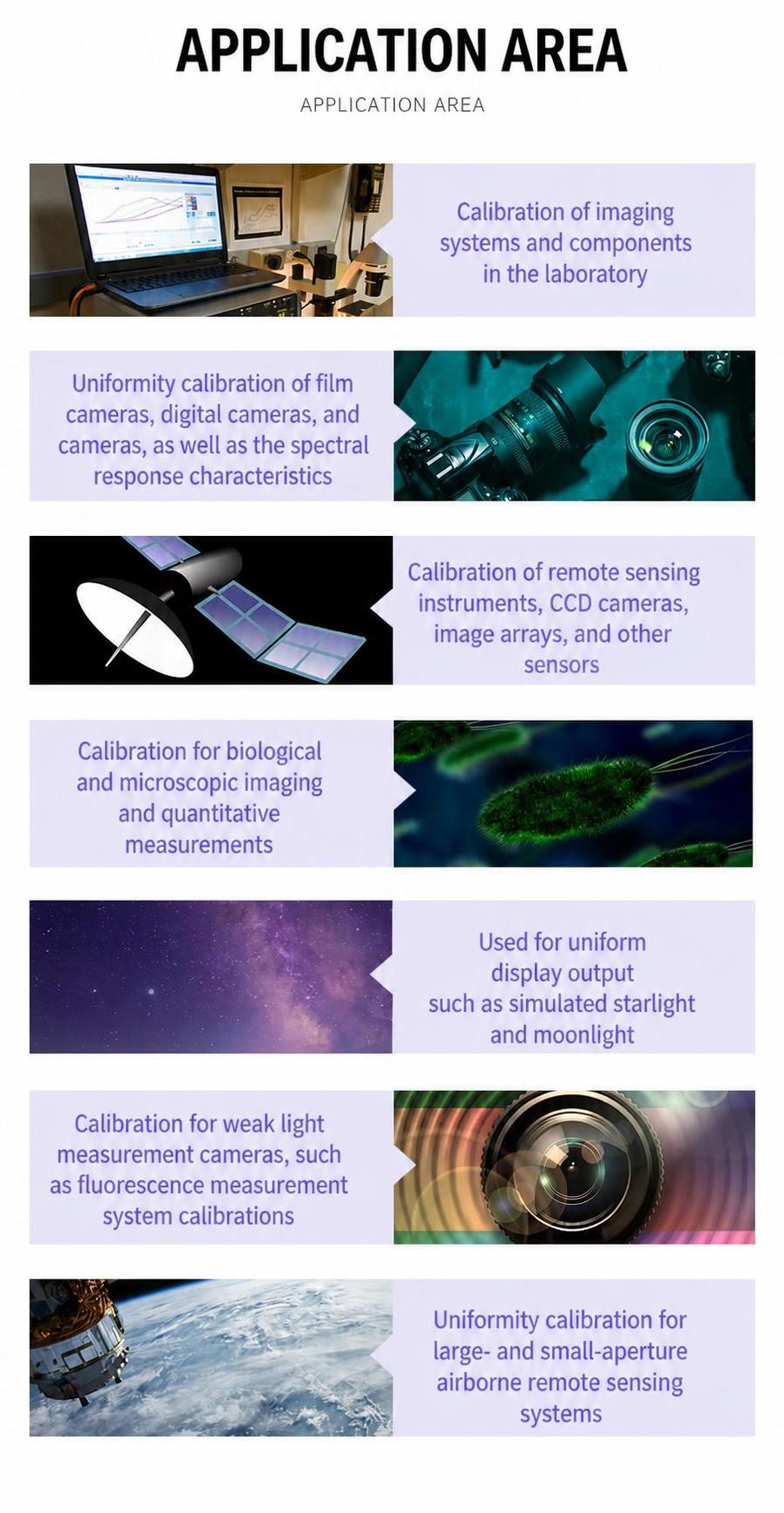 APPLICATION AREA

APPLICATION AREA

Calibration of imaging systems and components in the laboratory

Uniformity calibration of film cameras, digital cameras, and cameras, as well as the spectral response characteristics

Calibration of remote sensing instruments, CCD cameras, image arrays, and other sensors

Calibration for biological and microscopic imaging and quantitative measurements

Used for uniform display output such as simulated starlight and moonlight

Calibration for weak light measurement cameras, such as fluorescence measurement system calibrations

Uniformity calibration for large- and small-aperture airborne remote sensing systems